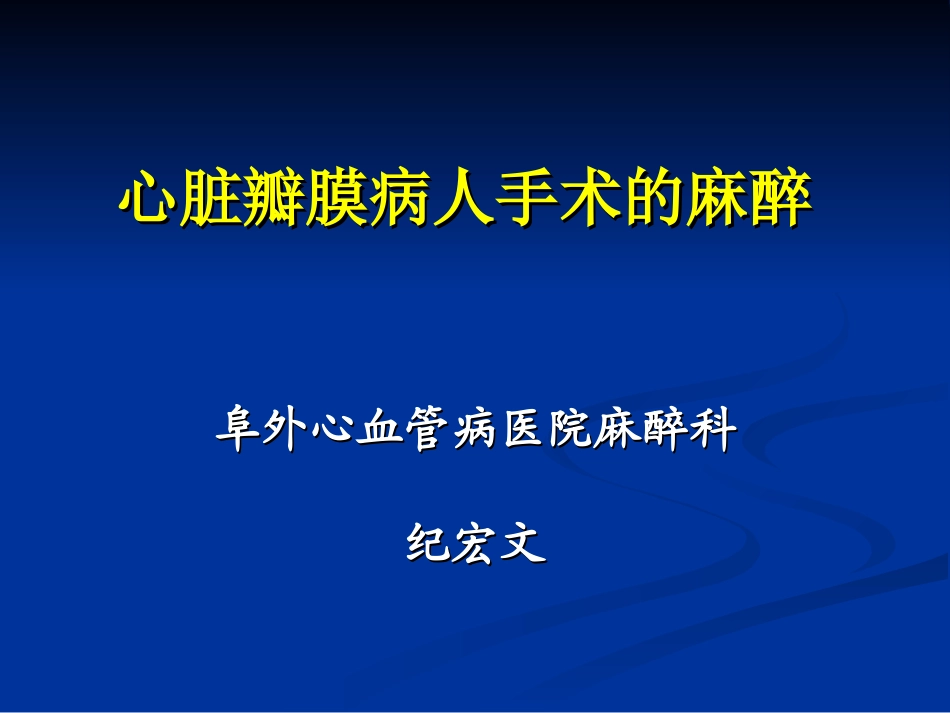 心脏瓣膜病人手术的麻醉

阜外心血管病医院麻醉科

纪宏文